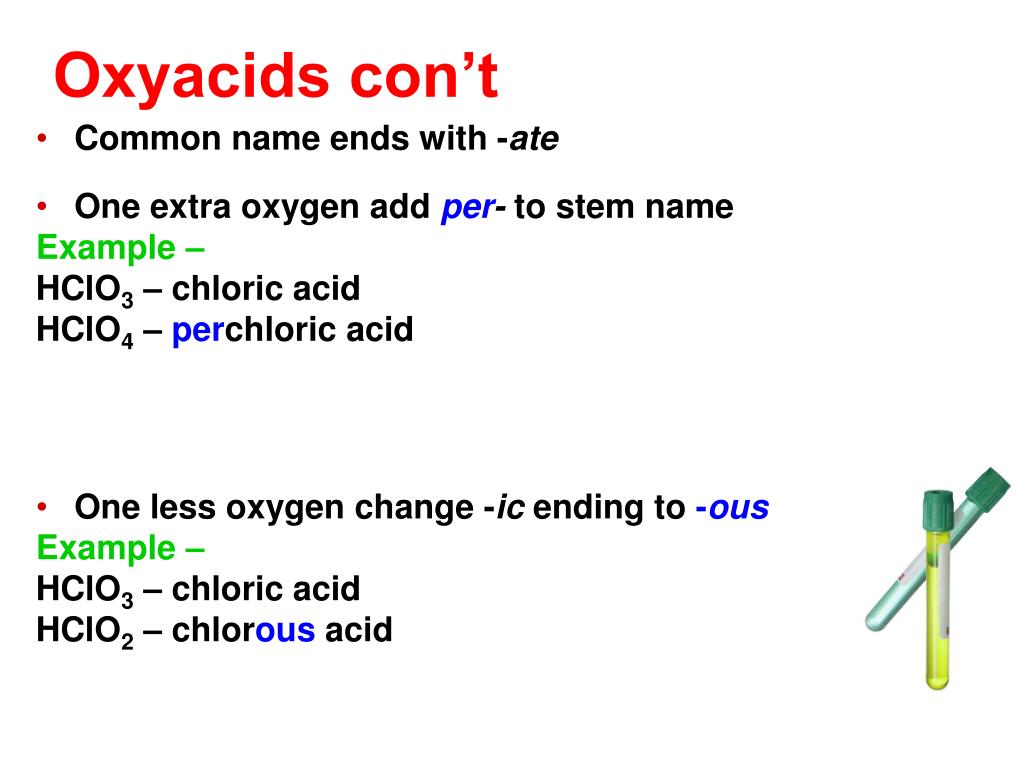 Oxyacids con’t

• Common name ends with -ate

• One extra oxygen add per- to stem name
Example –
$HClO_3$ – chloric acid
$HClO_4$ – perchloric acid

• One less oxygen change -ic ending to -ous
Example –
$HClO_3$ – chloric acid
$HClO_2$ – chlorous acid